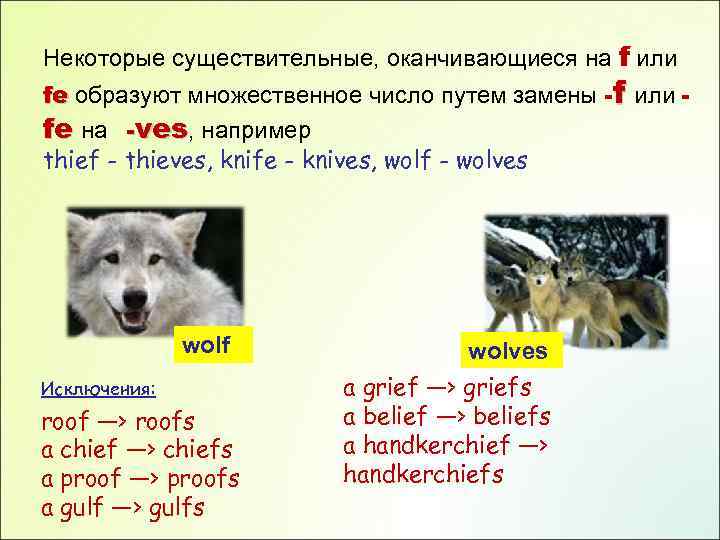 Некоторые существительные, оканчивающиеся на f или fe образуют множественное число путем замены -f или -fe на -ves, например
thief - thieves, knife - knives, wolf - wolves

wolf

wolves

Исключения:
roof —> roofs
a chief —> chiefs
a proof —> proofs
a gulf —> gulfs

a grief —> griefs
a belief —> beliefs
a handkerchief —> handkerchiefs